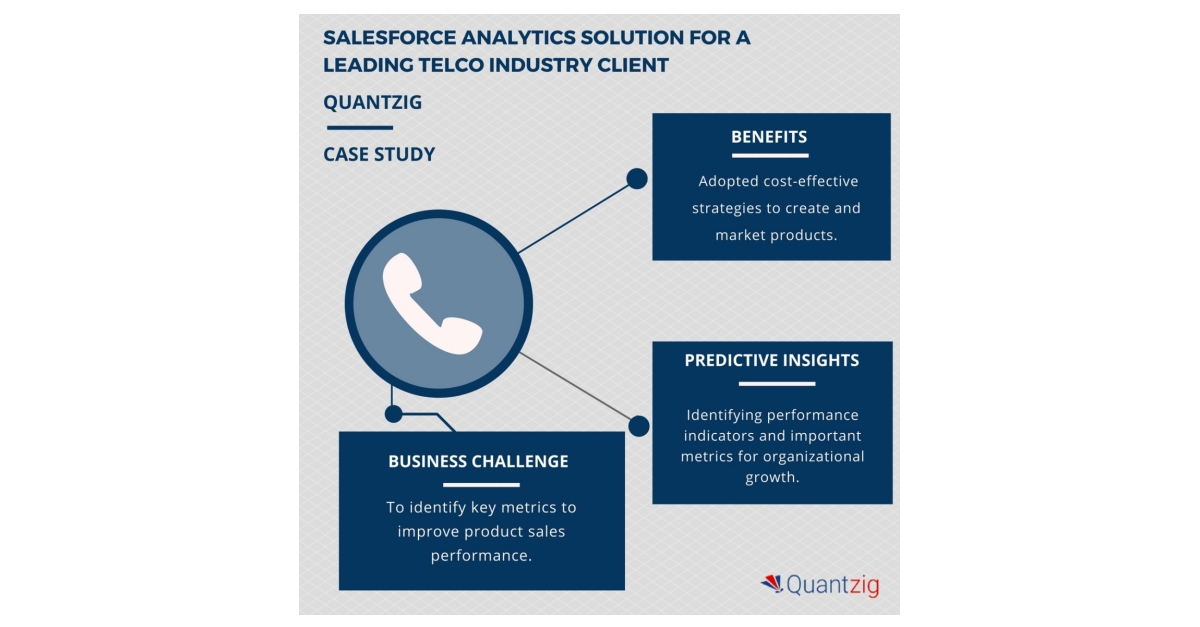 SALESFORCE ANALYTICS SOLUTION FOR A LEADING TELCO INDUSTRY CLIENT

QUANTZIG

CASE STUDY

BENEFITS

Adopted cost-effective strategies to create and market products.

PREDICTIVE INSIGHTS

Identifying performance indicators and important metrics for organizational growth.

BUSINESS CHALLENGE

To identify key metrics to improve product sales performance.

Quantzig